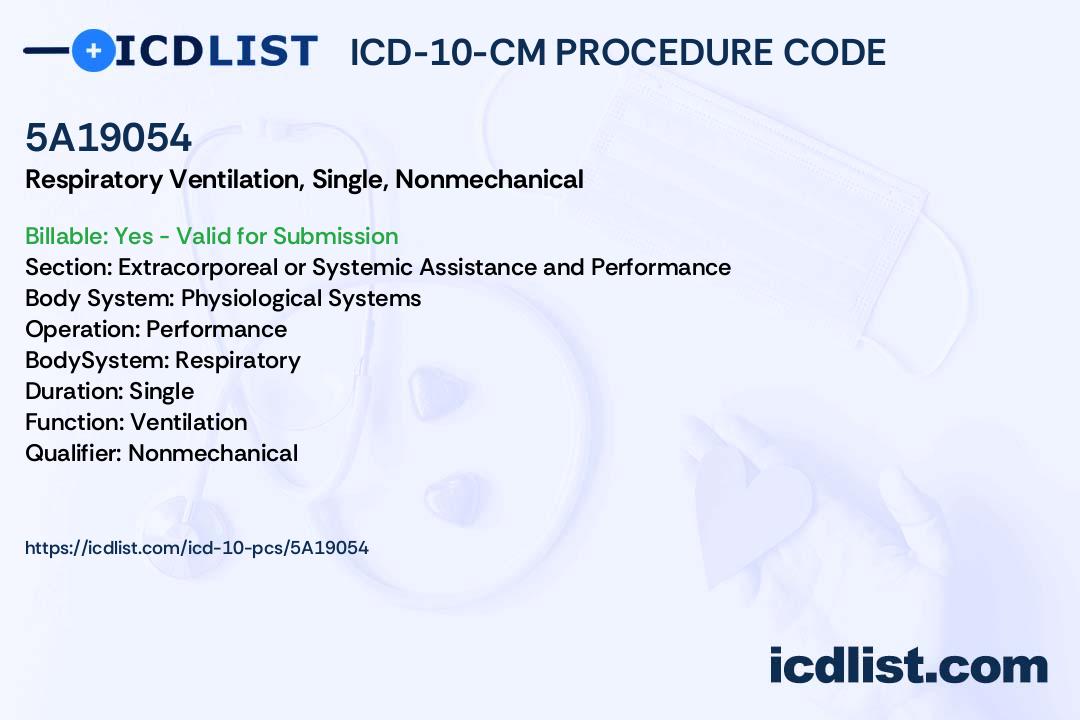 ICDLIST ICD-10-CM PROCEDURE CODE

5A19054

Respiratory Ventilation, Single, Nonmechanical

Billable: Yes - Valid for Submission
Section: Extracorporeal or Systemic Assistance and Performance
Body System: Physiological Systems
Operation: Performance
BodySystem: Respiratory
Duration: Single
Function: Ventilation
Qualifier: Nonmechanical

https://icdlist.com/icd-10-pcs/5A19054

icdlist.com